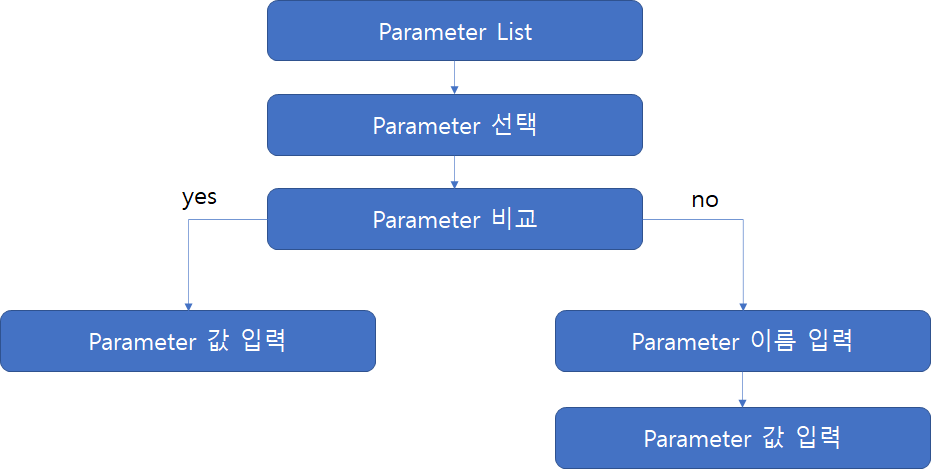 Parameter List

Parameter 선택

yes

Parameter 비교

no

Parameter 값 입력

Parameter 이름 입력

Parameter 값 입력